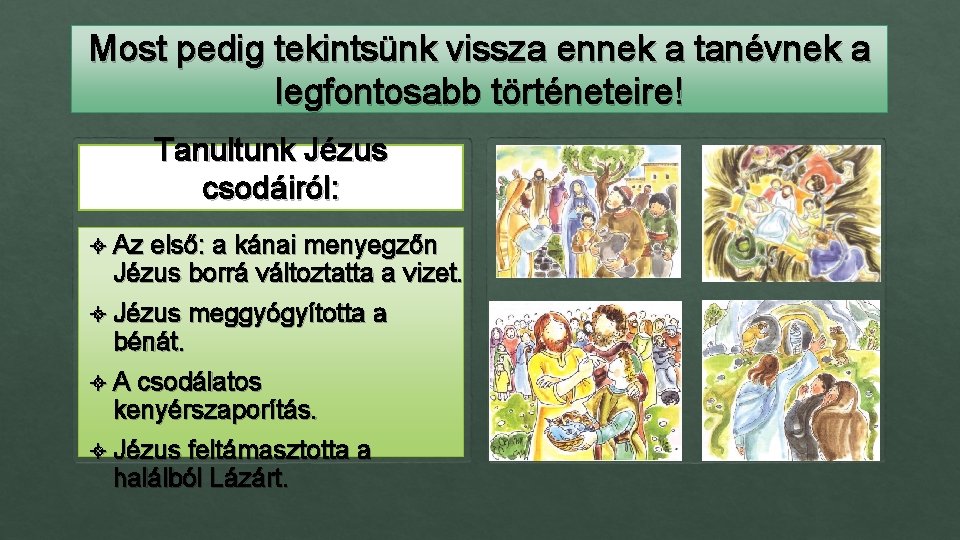 Most pedig tekintsünk vissza ennek a tanévnek a legfontosabb történeteire!

Tanultunk Jézus csodáiról:

Az első: a kánai menyegzőn Jézus borrá változtatta a vizet.

Jézus meggyógyította a bénát.

A csodálatos kenyérszaporítás.

Jézus feltámasztotta a halálból Lázárt.